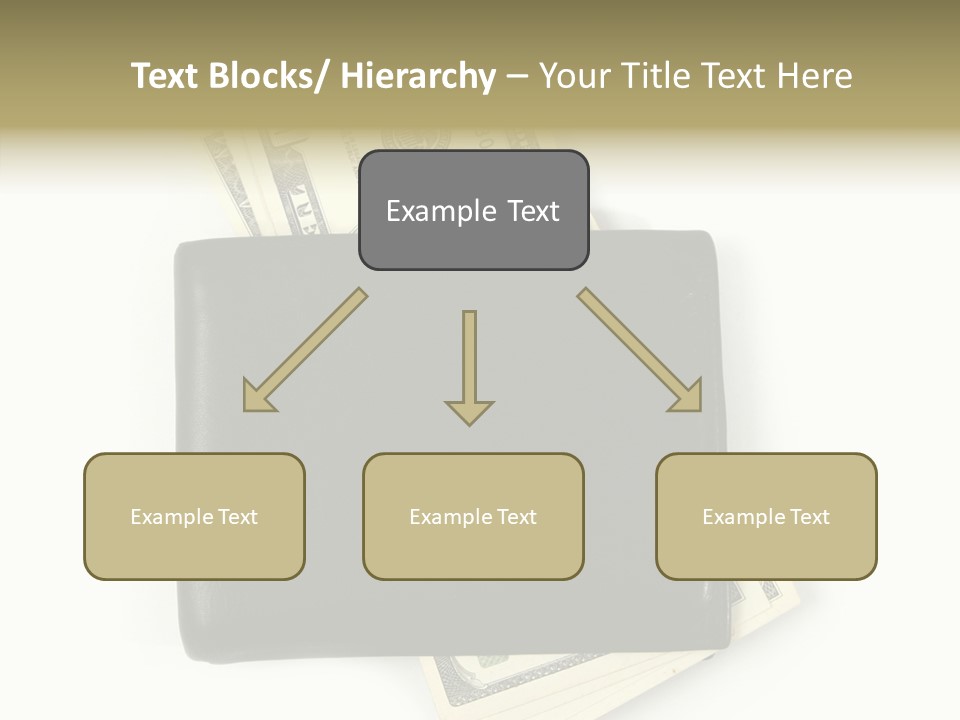 Text Blocks/ Hierarchy – Your Title Text Here

Example Text

Example Text

Example Text

Example Text